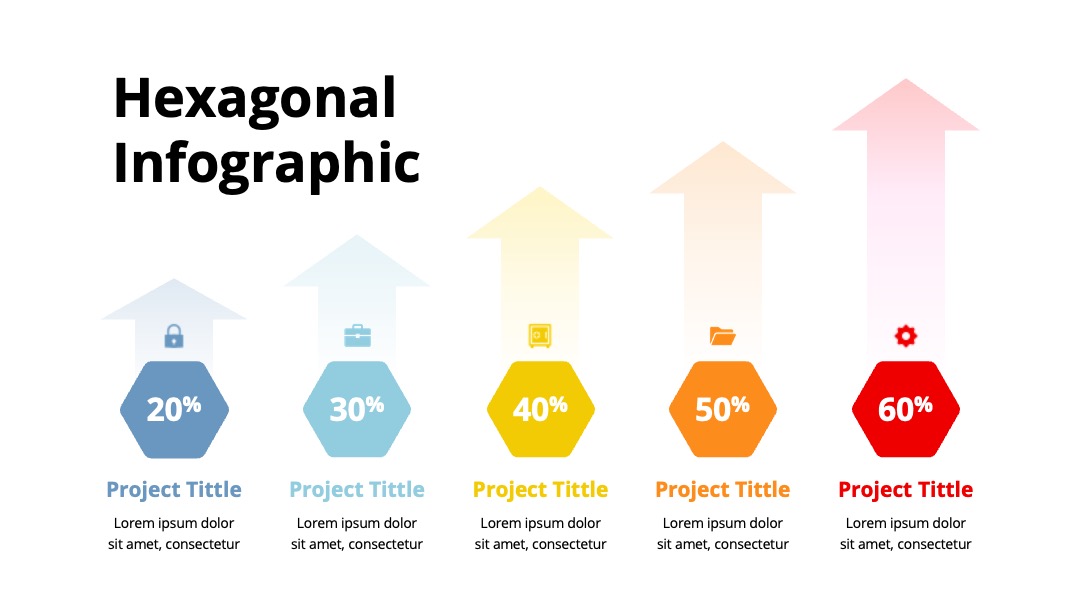 Hexagonal Infographic

20%

Project Tittle

Lorem ipsum dolor sit amet, consectetur

30%

Project Tittle

Lorem ipsum dolor sit amet, consectetur

40%

Project Tittle

Lorem ipsum dolor sit amet, consectetur

50%

Project Tittle

Lorem ipsum dolor sit amet, consectetur

60%

Project Tittle

Lorem ipsum dolor sit amet, consectetur